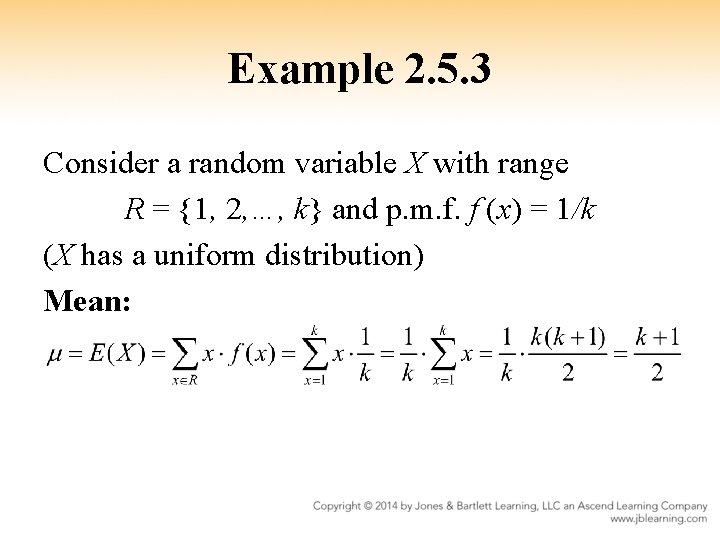 Example 2.5.3

Consider a random variable $X$ with range $R = \{1, 2, \ldots, k\}$ and p.m.f. $f(x) = 1/k$

($X$ has a uniform distribution)

**Mean:**

$\mu = E(X) = \sum_{x \in R} x \cdot f(x) = \sum_{x=1}^{k} x \cdot \frac{1}{k} = \frac{1}{k} \cdot \sum_{x=1}^{k} x = \frac{1}{k} \cdot \frac{k(k+1)}{2} = \frac{k+1}{2}$

Copyright © 2014 by Jones & Bartlett Learning, LLC an Ascend Learning Company
www.jblearning.com